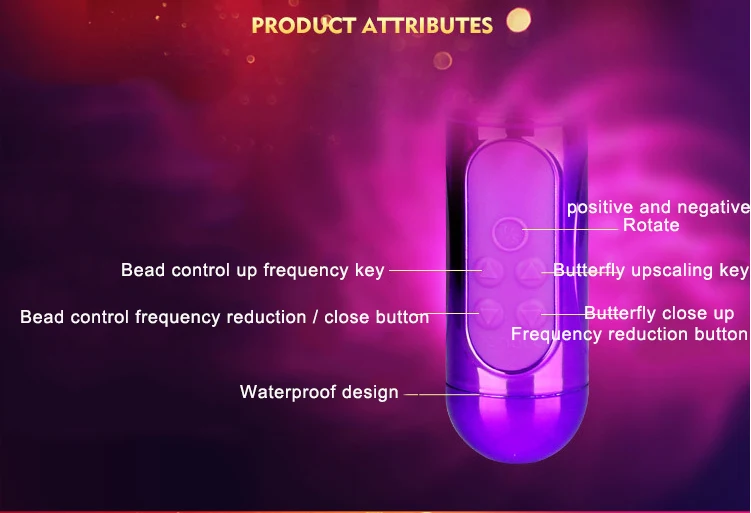 PRODUCT ATTRIBUTES

positive and negative Rotate

Bead control up frequency key

Butterfly upscaling key

Bead control frequency reduction / close button

Butterfly close up Frequency reduction button

Waterproof design